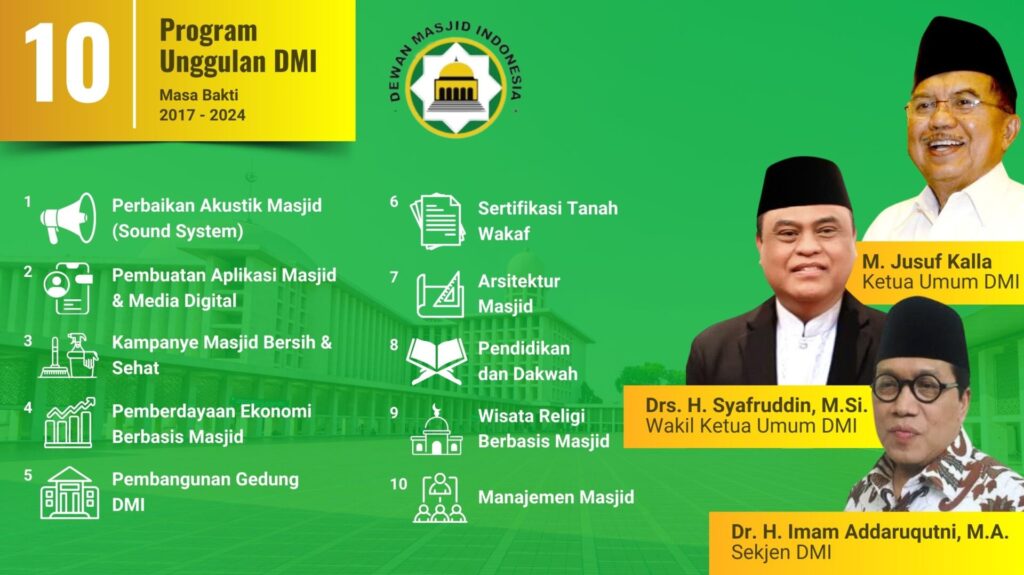 10

Program Unggulan DMI

Masa Bakti 2017 - 2024

DEWAN MASJID INDONESIA

1 Perbaikan Akustik Masjid (Sound System)

2 Pembuatan Aplikasi Masjid & Media Digital

3 Kampanye Masjid Bersih & Sehat

4 Pemberdayaan Ekonomi Berbasis Masjid

5 Pembangunan Gedung DMI

6 Sertifikasi Tanah Wakaf

7 Arsitektur Masjid

8 Pendidikan dan Dakwah

9 Wisata Religi Berbasis Masjid

10 Manajemen Masjid

M. Jusuf Kalla
Ketua Umum DMI

Drs. H. Syafruddin, M.Si.
Wakil Ketua Umum DMI

Dr. H. Imam Addaruqutni, M.A.
Sekjen DMI